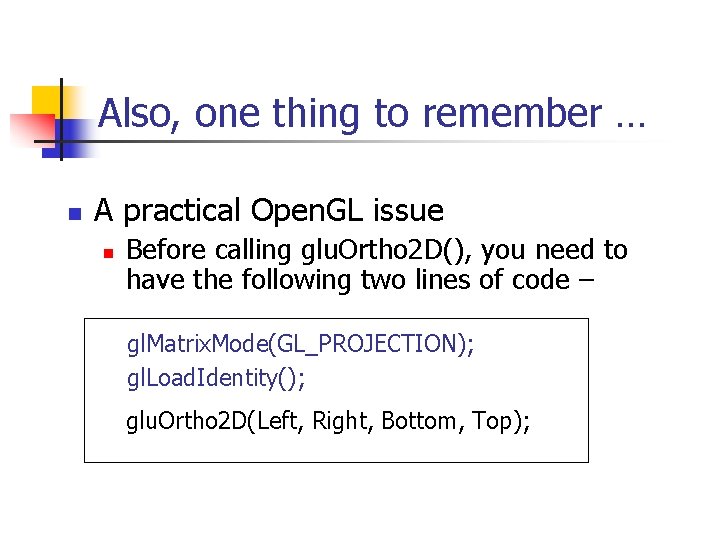 Also, one thing to remember …

A practical OpenGL issue

Before calling gluOrtho2D(), you need to have the following two lines of code –

glMatrixMode(GL_PROJECTION);
glLoadIdentity();
gluOrtho2D(Left, Right, Bottom, Top);